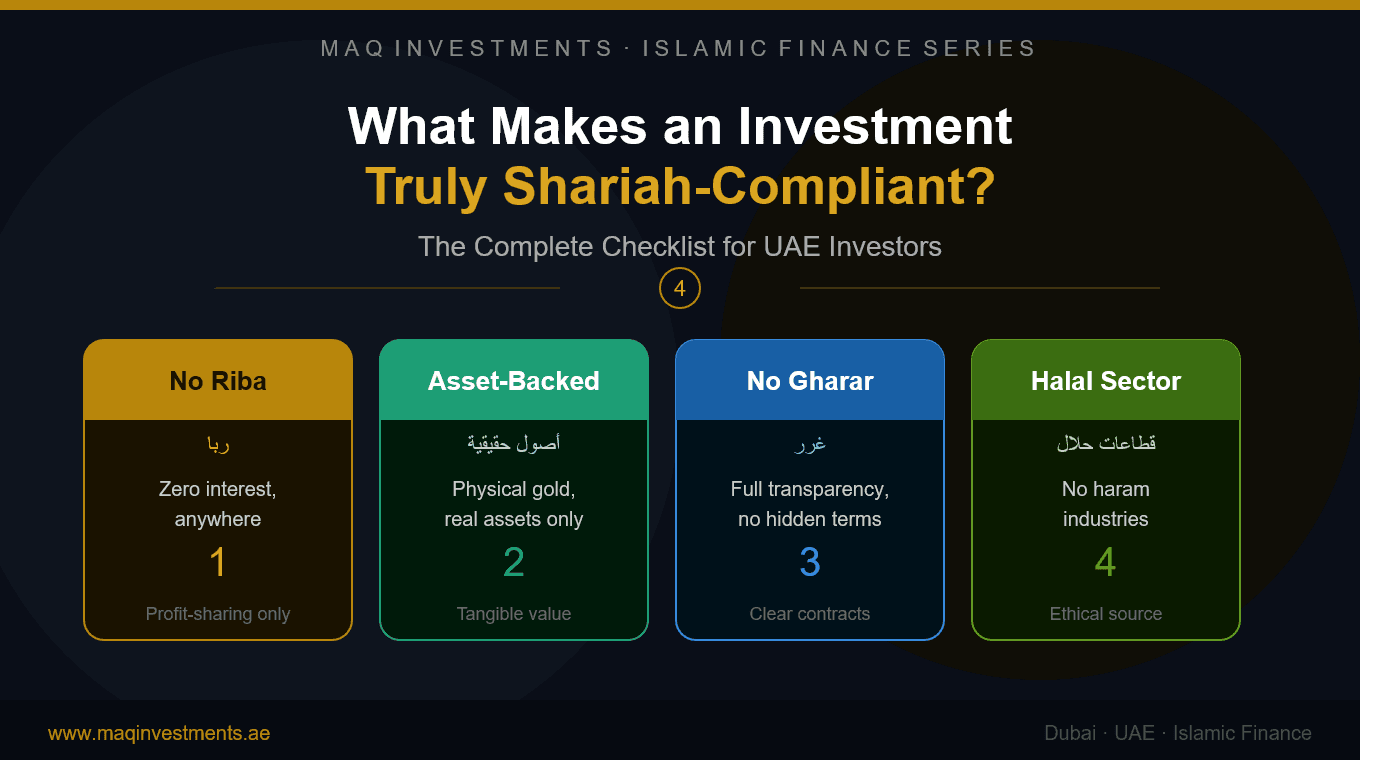 MAQ INVESTMENTS · ISLAMIC FINANCE SERIES

What Makes an Investment
Truly Shariah-Compliant?

The Complete Checklist for UAE Investors

4

No Riba
ربا
Zero interest, anywhere
1
Profit-sharing only

Asset-Backed
أصول حقيقية
Physical gold, real assets only
2
Tangible value

No Gharar
غرر
Full transparency, no hidden terms
3
Clear contracts

Halal Sector
قطاعات حلال
No haram industries
4
Ethical source

www.maqinvestments.ae

Dubai · UAE · Islamic Finance